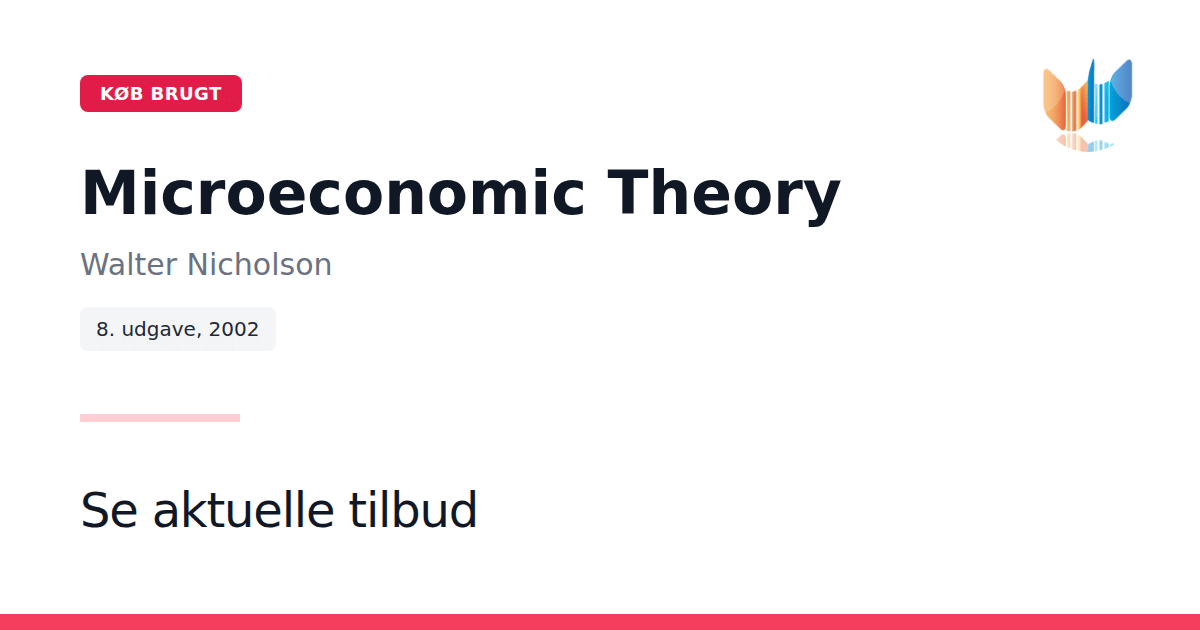 KØB BRUGT

Microeconomic Theory

Walter Nicholson

8. udgave, 2002

Se aktuelle tilbud